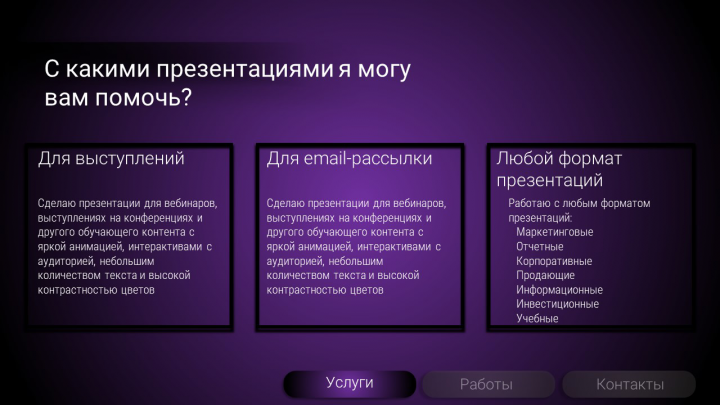 С какими презентациями я могу вам помочь?

Для выступлений

Сделаю презентации для вебинаров, выступлениях на конференциях и другого обучающего контента с яркой анимацией, интерактивами с аудиторией, небольшим количеством текста и высокой контрастностью цветов

Для email-рассылки

Сделаю презентации для вебинаров, выступлениях на конференциях и другого обучающего контента с яркой анимацией, интерактивами с аудиторией, небольшим количеством текста и высокой контрастностью цветов

Любой формат презентаций

Работаю с любым форматом презентаций:
Маркетинговые
Отчетные
Корпоративные
Продающие
Информационные
Инвестиционные
Учебные

Услуги

Работы

Контакты